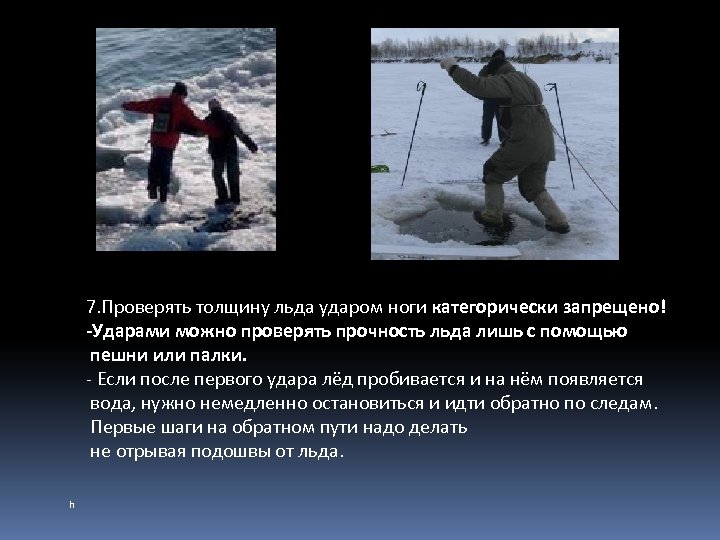 7.Проверять толщину льда ударом ноги категорически запрещено!
-Ударами можно проверять прочность льда лишь с помощью пешни или палки.
- Если после первого удара лёд пробивается и на нём появляется вода, нужно немедленно остановиться и идти обратно по следам. Первые шаги на обратном пути надо делать не отрывая подошвы от льда.

h